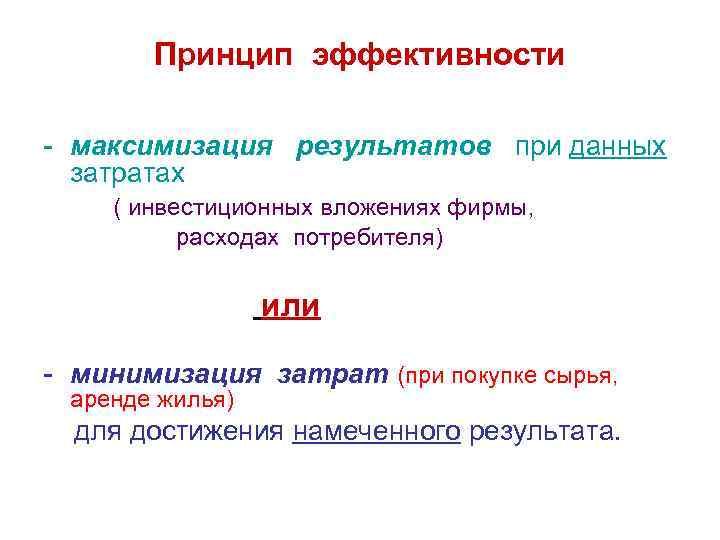 Принцип эффективности

- максимизация результатов при данных затратах
( инвестиционных вложениях фирмы, расходах потребителя)

или

- минимизация затрат (при покупке сырья, аренде жилья)
для достижения намеченного результата.